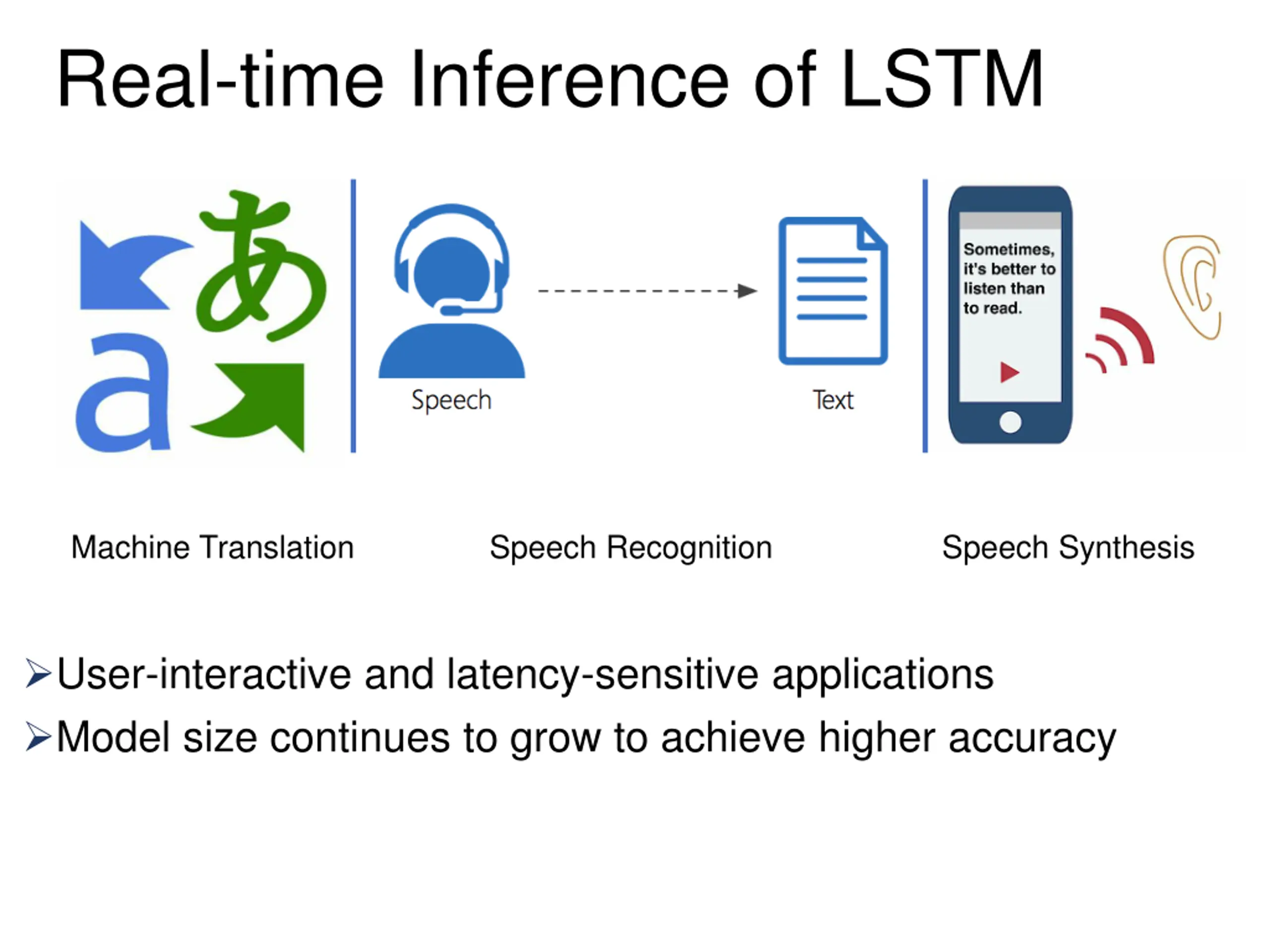 Real-time Inference of LSTM

あ

a

Speech

Text

Sometimes, it's better to listen than to read.

Machine Translation

Speech Recognition

Speech Synthesis

➢User-interactive and latency-sensitive applications

➢Model size continues to grow to achieve higher accuracy